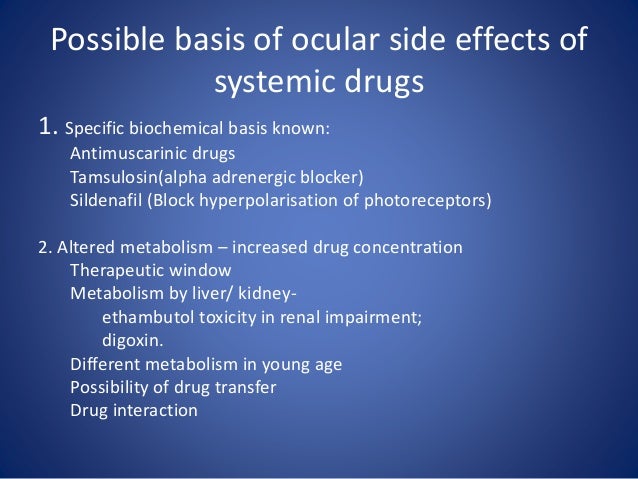 Possible basis of ocular side effects of systemic drugs

1. Specific biochemical basis known:
Antimuscarinic drugs
Tamsulosin(alpha adrenergic blocker)
Sildenafil (Block hyperpolarisation of photoreceptors)

2. Altered metabolism – increased drug concentration
Therapeutic window
Metabolism by liver/ kidney-
ethambutol toxicity in renal impairment;
digoxin.
Different metabolism in young age
Possibility of drug transfer
Drug interaction